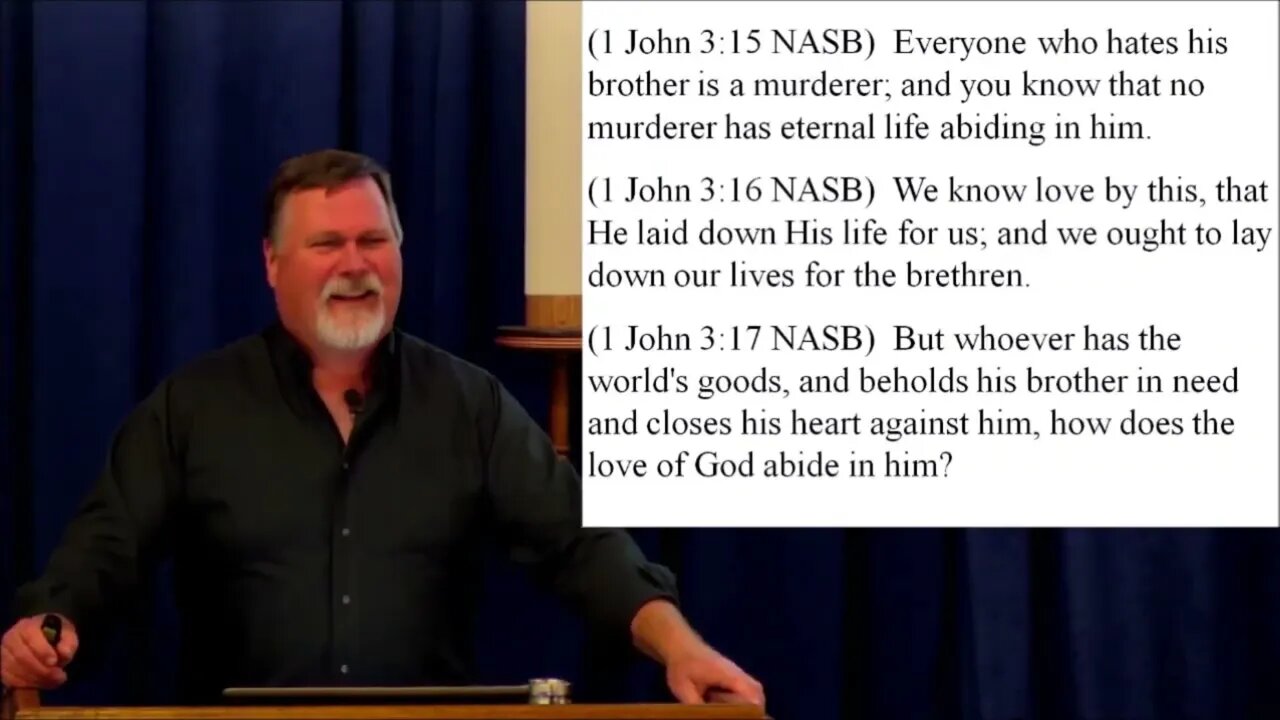 (1 John 3:15 NASB) Everyone who hates his brother is a murderer; and you know that no murderer has eternal life abiding in him.

(1 John 3:16 NASB) We know love by this, that He laid down His life for us; and we ought to lay down our lives for the brethren.

(1 John 3:17 NASB) But whoever has the world's goods, and beholds his brother in need and closes his heart against him, how does the love of God abide in him?